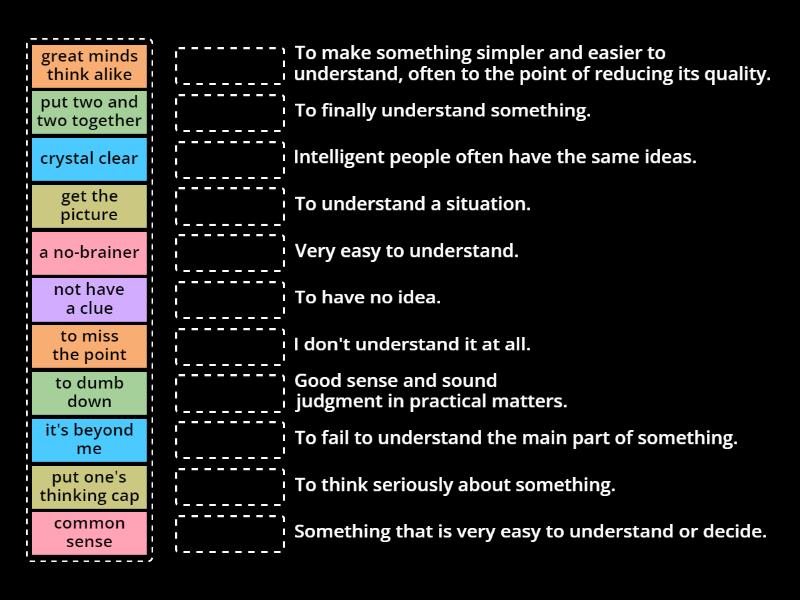 great minds think alike

put two and two together

crystal clear

get the picture

a no-brainer

not have a clue

to miss the point

to dumb down

it's beyond me

put one's thinking cap

common sense

To make something simpler and easier to understand, often to the point of reducing its quality.

To finally understand something.

Intelligent people often have the same ideas.

To understand a situation.

Very easy to understand.

To have no idea.

I don't understand it at all.

Good sense and sound judgment in practical matters.

To fail to understand the main part of something.

To think seriously about something.

Something that is very easy to understand or decide.